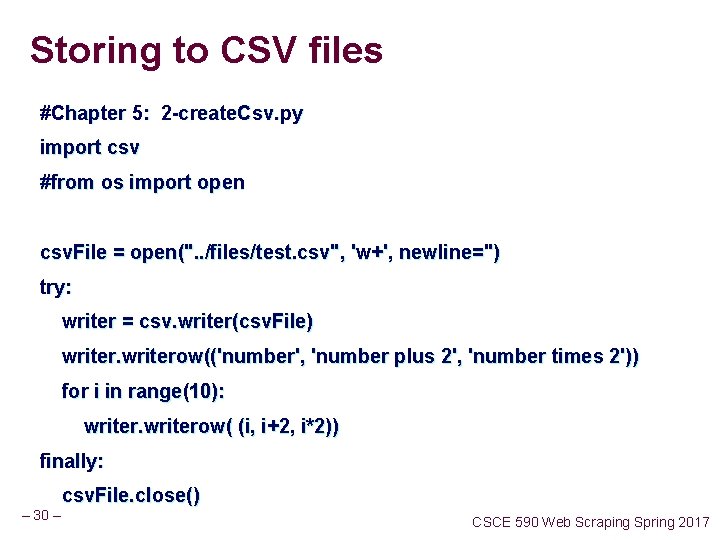 Storing to CSV files

#Chapter 5: 2-createCsv.py

import csv

#from os import open

csvFile = open("../files/test.csv", 'w+', newline='')

try:

writer = csv.writer(csvFile)

writer.writerow(('number', 'number plus 2', 'number times 2'))

for i in range(10):

writer.writerow( (i, i+2, i*2))

finally:

csvFile.close()

– 30 –

CSCE 590 Web Scraping Spring 2017